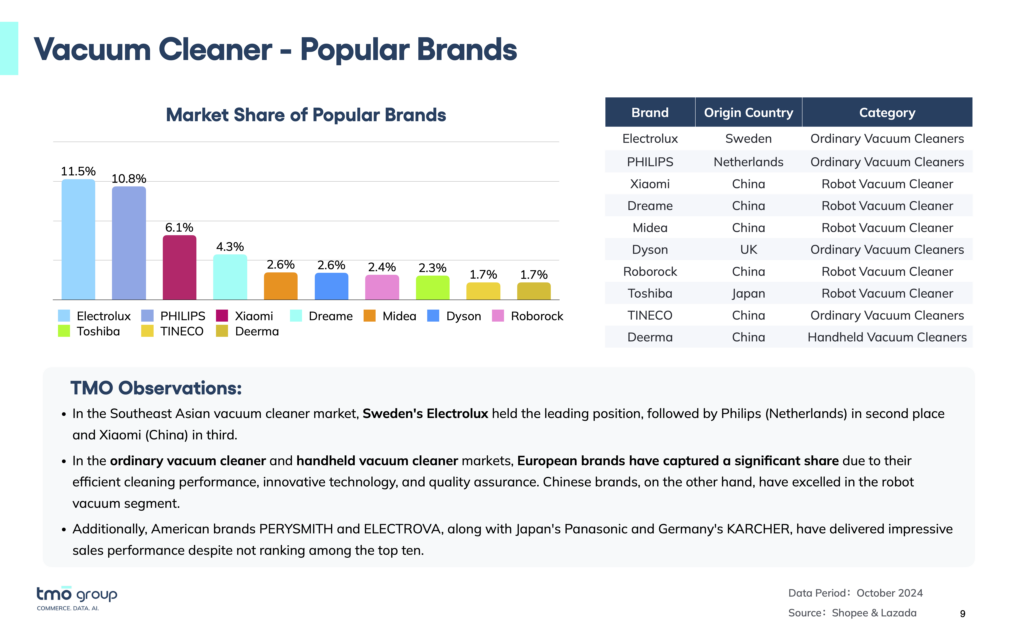 Vacuum Cleaner - Popular Brands

Market Share of Popular Brands

11.5%
10.8%
6.1%
4.3%
2.6%
2.6%
2.4%
2.3%
1.7%
1.7%

Electrolux PHILIPS Xiaomi Dreame Midea Dyson Roborock Toshiba TINECO Deerma

| Brand | Origin Country | Category |
|---|---|---|
| Electrolux | Sweden | Ordinary Vacuum Cleaners |
| PHILIPS | Netherlands | Ordinary Vacuum Cleaners |
| Xiaomi | China | Robot Vacuum Cleaner |
| Dreame | China | Robot Vacuum Cleaner |
| Midea | China | Robot Vacuum Cleaner |
| Dyson | UK | Ordinary Vacuum Cleaners |
| Roborock | China | Robot Vacuum Cleaner |
| Toshiba | Japan | Robot Vacuum Cleaner |
| TINECO | China | Ordinary Vacuum Cleaners |
| Deerma | China | Handheld Vacuum Cleaners |

TMO Observations:

• In the Southeast Asian vacuum cleaner market, Sweden's Electrolux held the leading position, followed by Philips (Netherlands) in second place and Xiaomi (China) in third.

• In the ordinary vacuum cleaner and handheld vacuum cleaner markets, European brands have captured a significant share due to their efficient cleaning performance, innovative technology, and quality assurance. Chinese brands, on the other hand, have excelled in the robot vacuum segment.

• Additionally, American brands PERYSMITH and ELECTROVA, along with Japan's Panasonic and Germany's KARCHER, have delivered impressive sales performance despite not ranking among the top ten.

tmo group
COMMERCE. DATA. AI.

Data Period: October 2024
Source: Shopee & Lazada
9